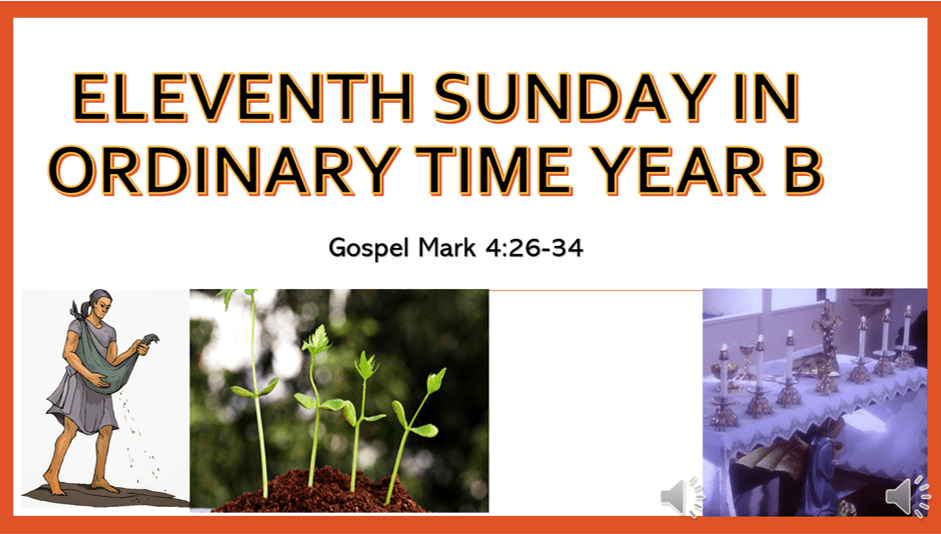 ELEVENTH SUNDAY IN ORDINARY TIME YEAR B

Gospel Mark 4:26-34